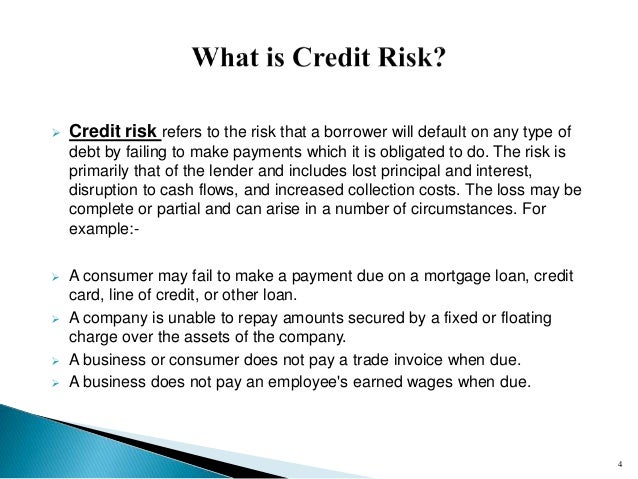 What is Credit Risk?

➢ Credit risk refers to the risk that a borrower will default on any type of debt by failing to make payments which it is obligated to do. The risk is primarily that of the lender and includes lost principal and interest, disruption to cash flows, and increased collection costs. The loss may be complete or partial and can arise in a number of circumstances. For example:-

➢ A consumer may fail to make a payment due on a mortgage loan, credit card, line of credit, or other loan.
➢ A company is unable to repay amounts secured by a fixed or floating charge over the assets of the company.
➢ A business or consumer does not pay a trade invoice when due.
➢ A business does not pay an employee's earned wages when due.

4